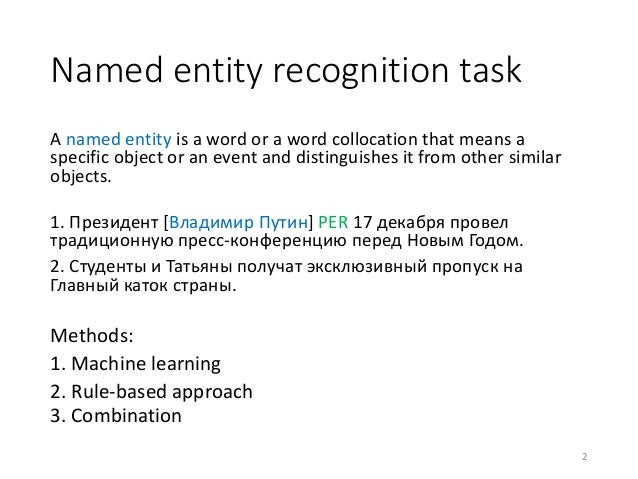 Named entity recognition task

A named entity is a word or a word collocation that means a specific object or an event and distinguishes it from other similar objects.

1. Президент [Владимир Путин] PER 17 декабря провел традиционную пресс-конференцию перед Новым Годом.

2. Студенты и Татьяны получат эксклюзивный пропуск на Главный каток страны.

Methods:
1. Machine learning
2. Rule-based approach
3. Combination

2